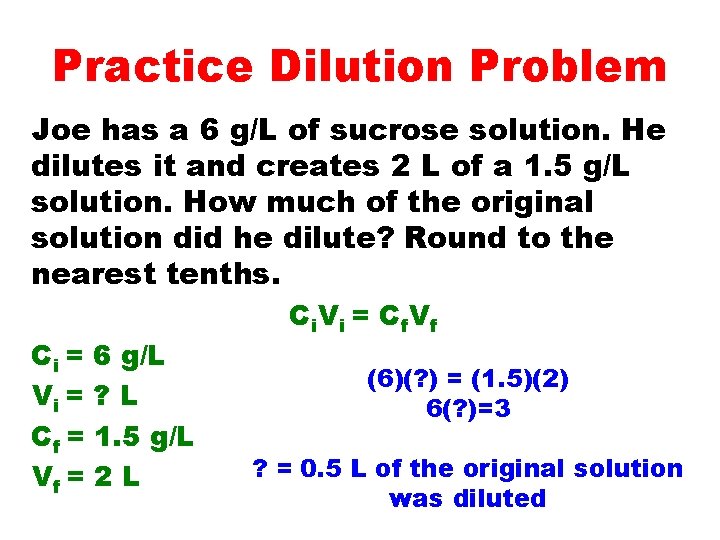 Practice Dilution Problem

Joe has a 6 g/L of sucrose solution. He dilutes it and creates 2 L of a 1.5 g/L solution. How much of the original solution did he dilute? Round to the nearest tenths.

$C_iV_i = C_fV_f$

$C_i$ = 6 g/L
$V_i$ = ? L
$C_f$ = 1.5 g/L
$V_f$ = 2 L

(6)(?) = (1.5)(2)
6(?)=3

? = 0.5 L of the original solution was diluted